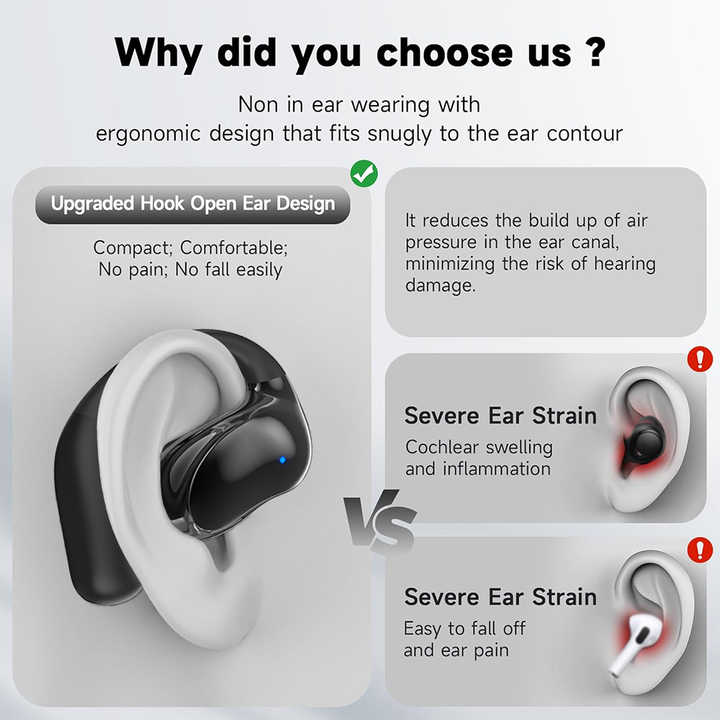 Why did you choose us ?

Non in ear wearing with ergonomic design that fits snugly to the ear contour

Upgraded Hook Open Ear Design

Compact; Comfortable; No pain; No fall easily

It reduces the build up of air pressure in the ear canal, minimizing the risk of hearing damage.

VS

Severe Ear Strain

Cochlear swelling and inflammation

Severe Ear Strain

Easy to fall off and ear pain